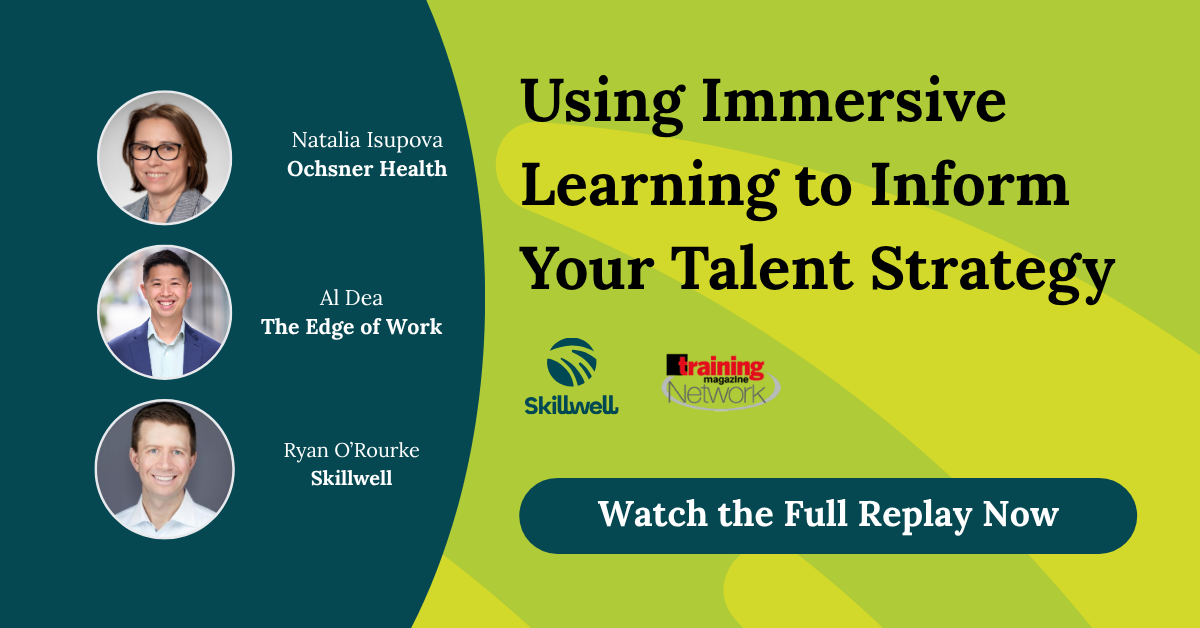 Natalia Isupova
Ochsner Health

Al Dea
The Edge of Work

Ryan O'Rourke
Skillwell

Using Immersive Learning to Inform Your Talent Strategy

Skillwell

training magazine Network

Watch the Full Replay Now